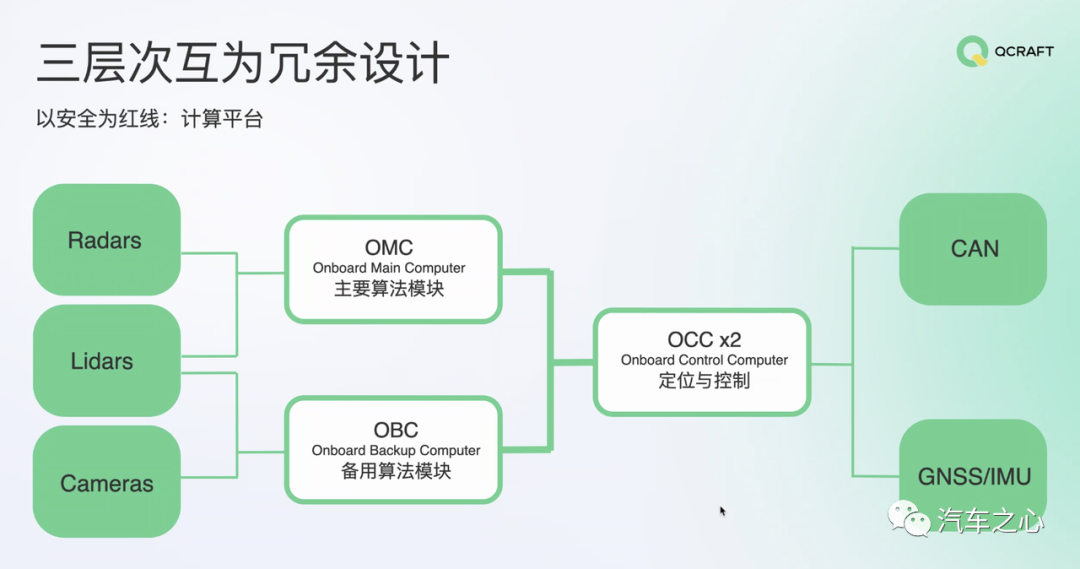 三层次互为冗余设计

QCRAFT

以安全为红线：计算平台

Radars

Lidars

Cameras

OMC
Onboard Main Computer
主要算法模块

OBC
Onboard Backup Computer
备用算法模块

OCC x2
Onboard Control Computer
定位与控制

CAN

GNSS/IMU

汽车之心